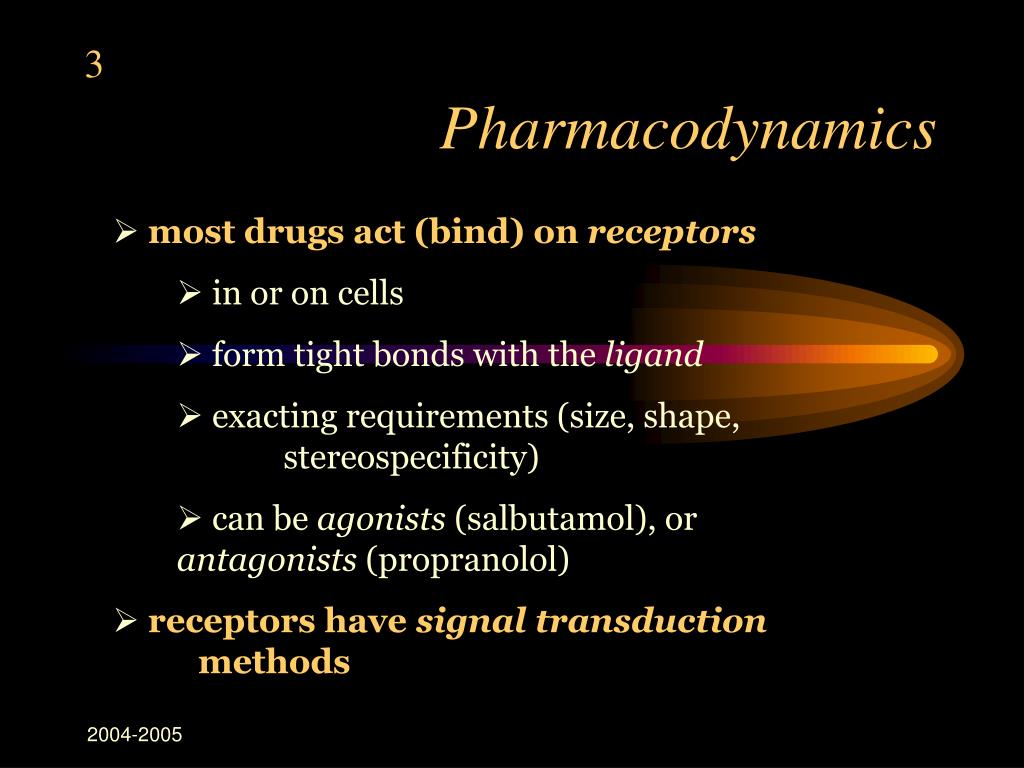 3

Pharmacodynamics

➢ most drugs act (bind) on receptors

➢ in or on cells

➢ form tight bonds with the ligand

➢ exacting requirements (size, shape, stereospecificity)

➢ can be agonists (salbutamol), or antagonists (propranolol)

➢ receptors have signal transduction methods

2004-2005